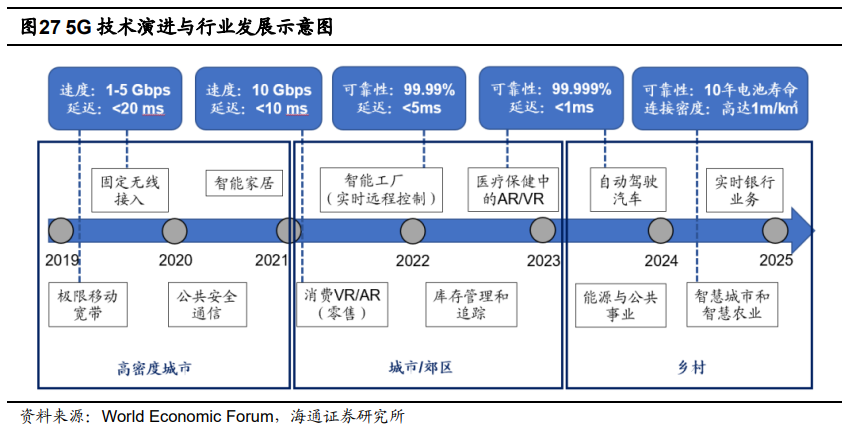 图27 5G 技术演进与行业发展示意图

速度：1-5 Gbps
延迟：<20 ms

速度：10 Gbps
延迟：<10 ms

可靠性：99.99%
延迟：<5ms

可靠性：99.999%
延迟：<1ms

可靠性：10年电池寿命
连接密度：高达1m/km²

固定无线接入

智能家居

智能工厂（实时远程控制）

医疗保健中的AR/VR

自动驾驶汽车

实时银行业务

2019

2020

2021

2022

2023

2024

2025

极限移动宽带

公共安全通信

消费VR/AR（零售）

库存管理和追踪

能源与公共事业

智慧城市和智慧农业

高密度城市

城市/郊区

乡村

资料来源：World Economic Forum，海通证券研究所